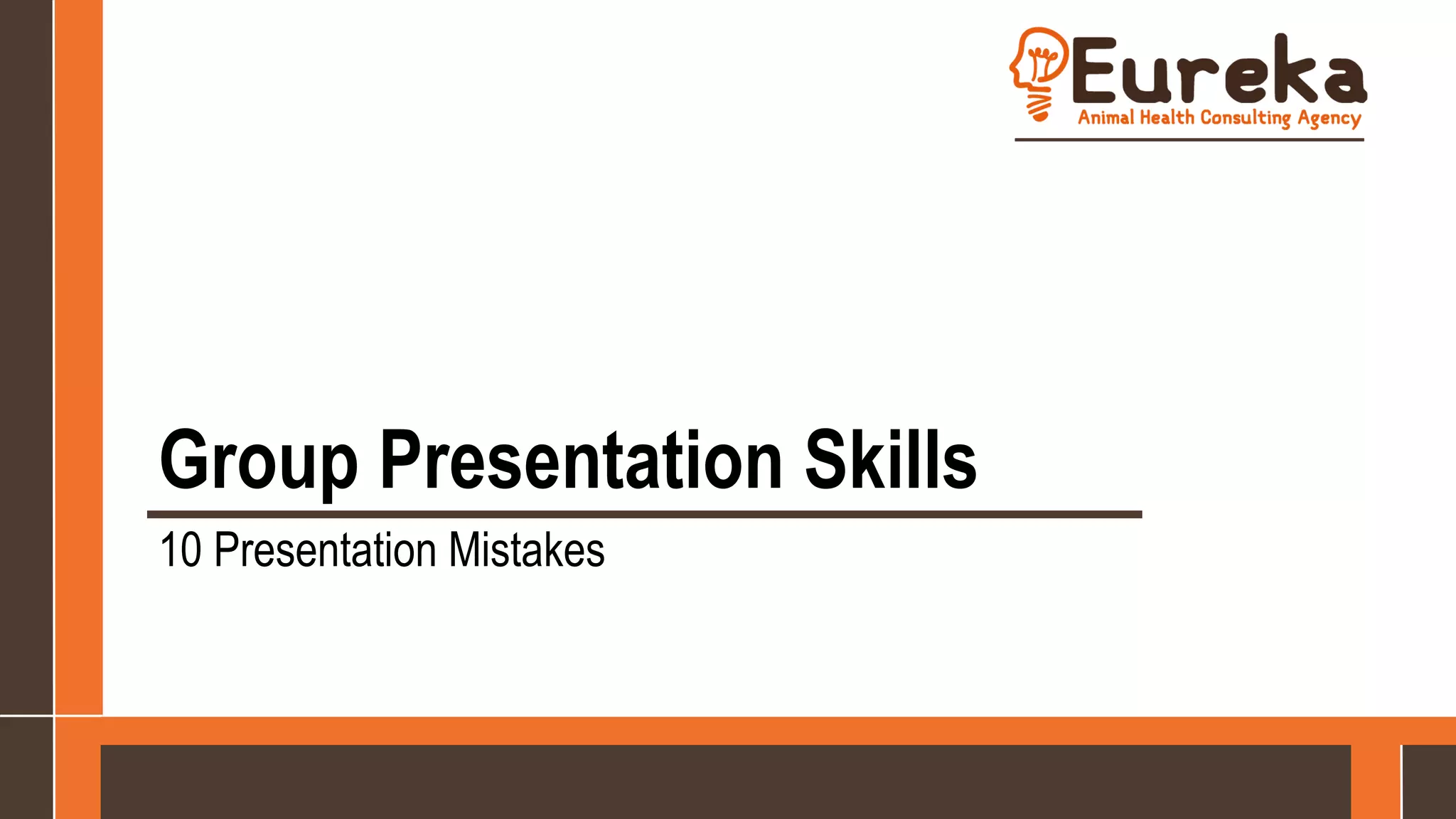 Eureka
Animal Health Consulting Agency

Group Presentation Skills

10 Presentation Mistakes